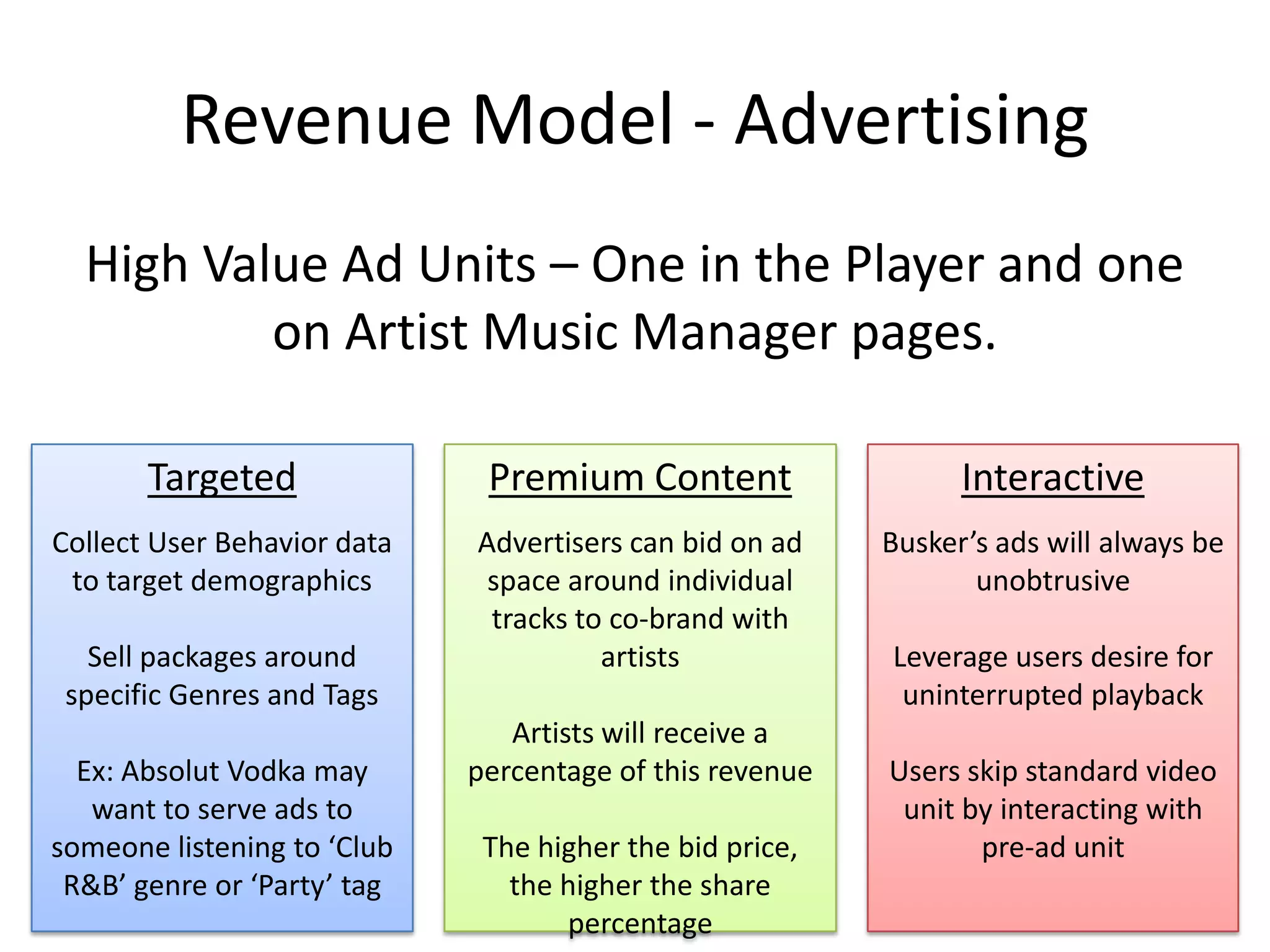 Revenue Model - Advertising

High Value Ad Units – One in the Player and one on Artist Music Manager pages.

Targeted

Collect User Behavior data to target demographics

Sell packages around specific Genres and Tags

Ex: Absolut Vodka may want to serve ads to someone listening to ‘Club R&B’ genre or ‘Party’ tag

Premium Content

Advertisers can bid on ad space around individual tracks to co-brand with artists

Artists will receive a percentage of this revenue

The higher the bid price, the higher the share percentage

Interactive

Busker’s ads will always be unobtrusive

Leverage users desire for uninterrupted playback

Users skip standard video unit by interacting with pre-ad unit